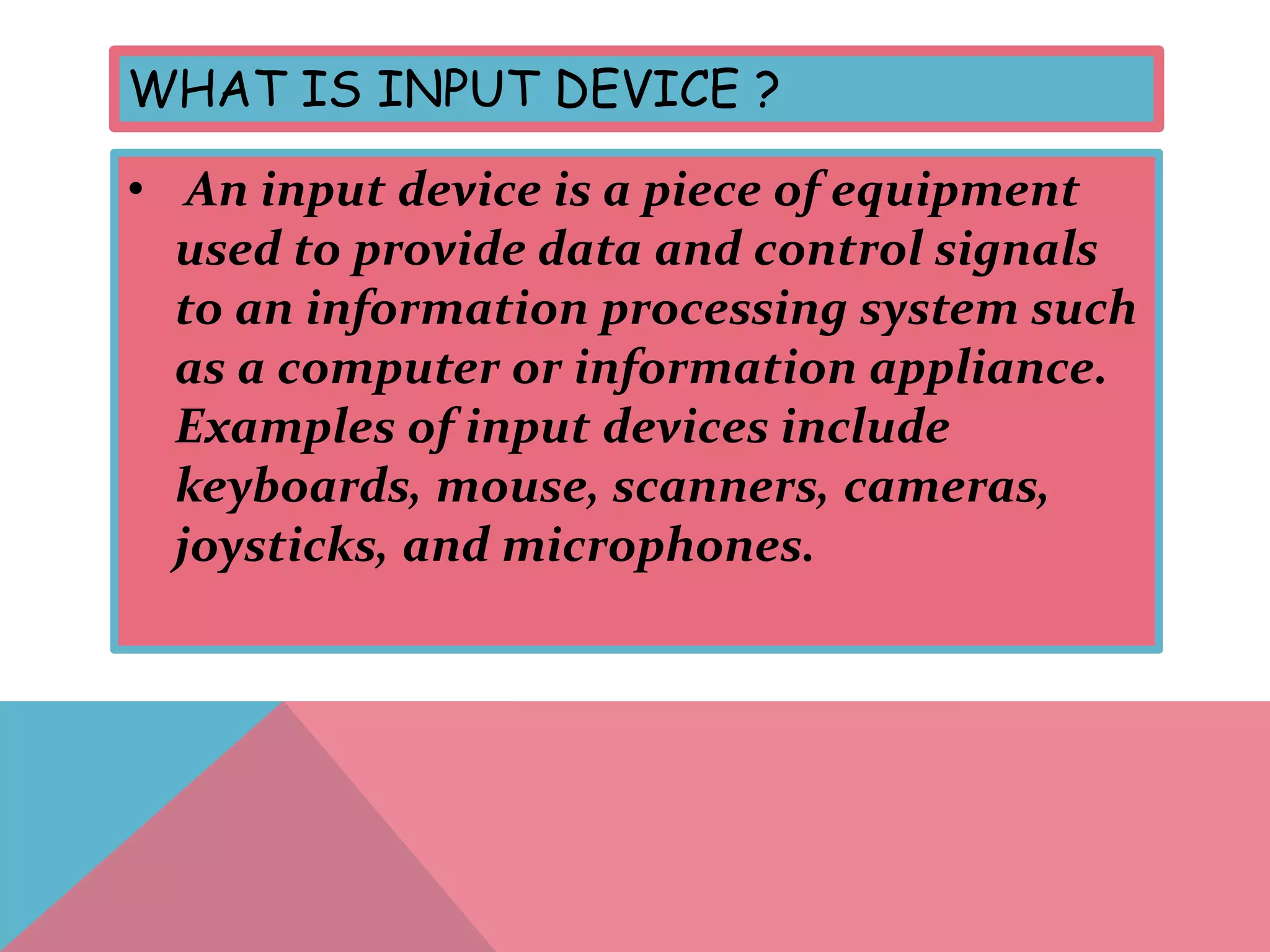 WHAT IS INPUT DEVICE ?

• An input device is a piece of equipment used to provide data and control signals to an information processing system such as a computer or information appliance. Examples of input devices include keyboards, mouse, scanners, cameras, joysticks, and microphones.